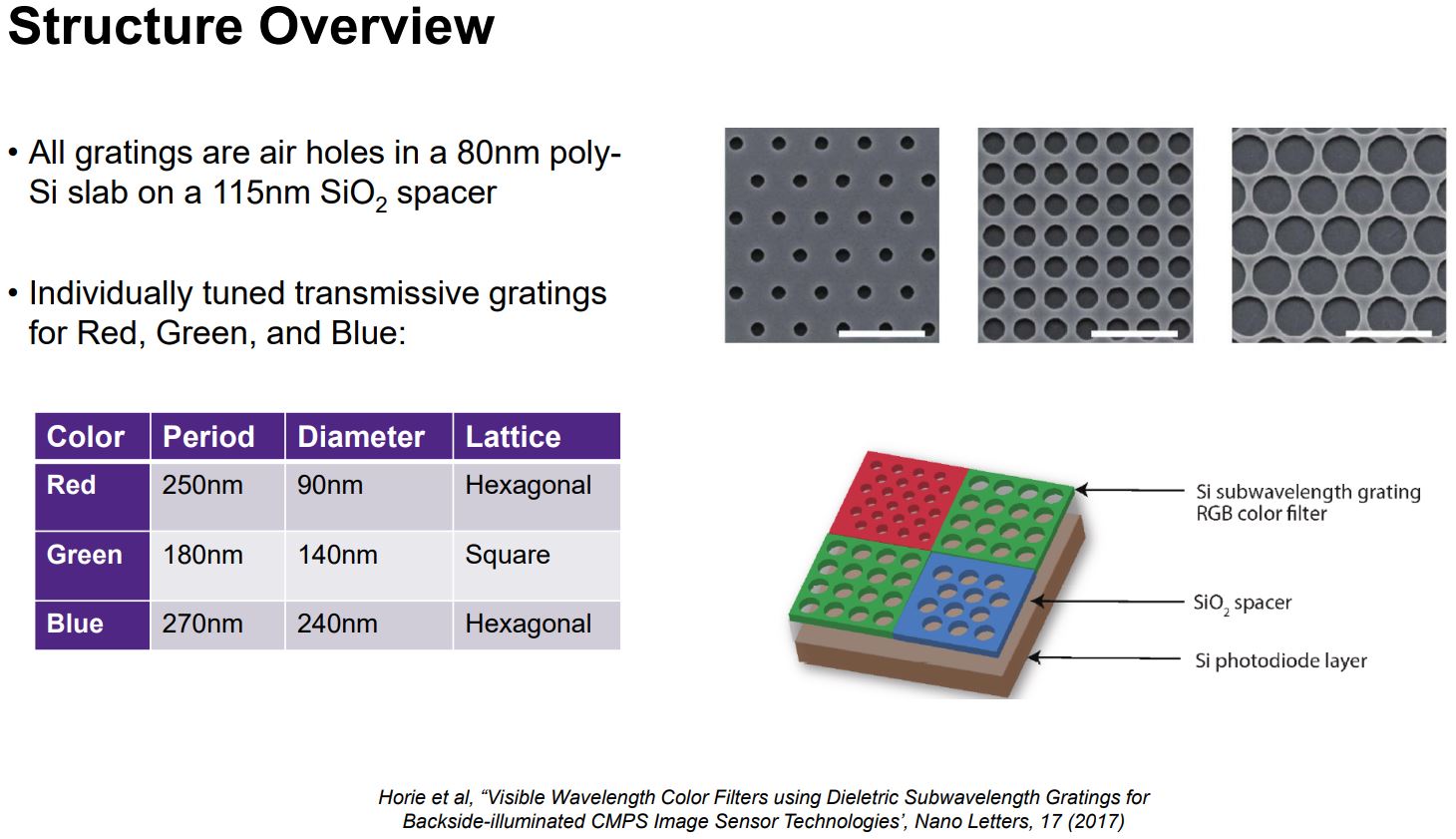 Structure Overview

• All gratings are air holes in a 80nm poly-Si slab on a 115nm $SiO_2$ spacer

• Individually tuned transmissive gratings for Red, Green, and Blue:

| Color | Period | Diameter | Lattice |
|---|---|---|---|
| Red | 250nm | 90nm | Hexagonal |
| Green | 180nm | 140nm | Square |
| Blue | 270nm | 240nm | Hexagonal |

Si subwavelength grating RGB color filter

$SiO_2$ spacer

Si photodiode layer

Horie et al, “Visible Wavelength Color Filters using Dieletric Subwavelength Gratings for Backside-illuminated CMPS Image Sensor Technologies’, Nano Letters, 17 (2017)